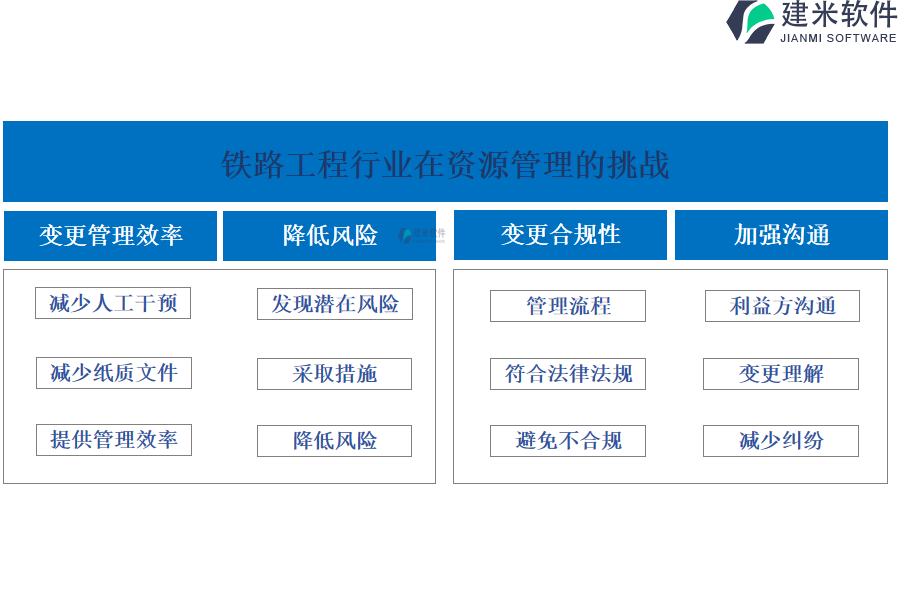 建米软件
JIANMI SOFTWARE

铁路工程行业在资源管理的挑战

变更管理效率

降低风险

建米软件

变更合规性

加强沟通

减少人工干预

减少纸质文件

提供管理效率

发现潜在风险

采取措施

降低风险

管理流程

符合法律法规

避免不合规

利益方沟通

变更理解

减少纠纷